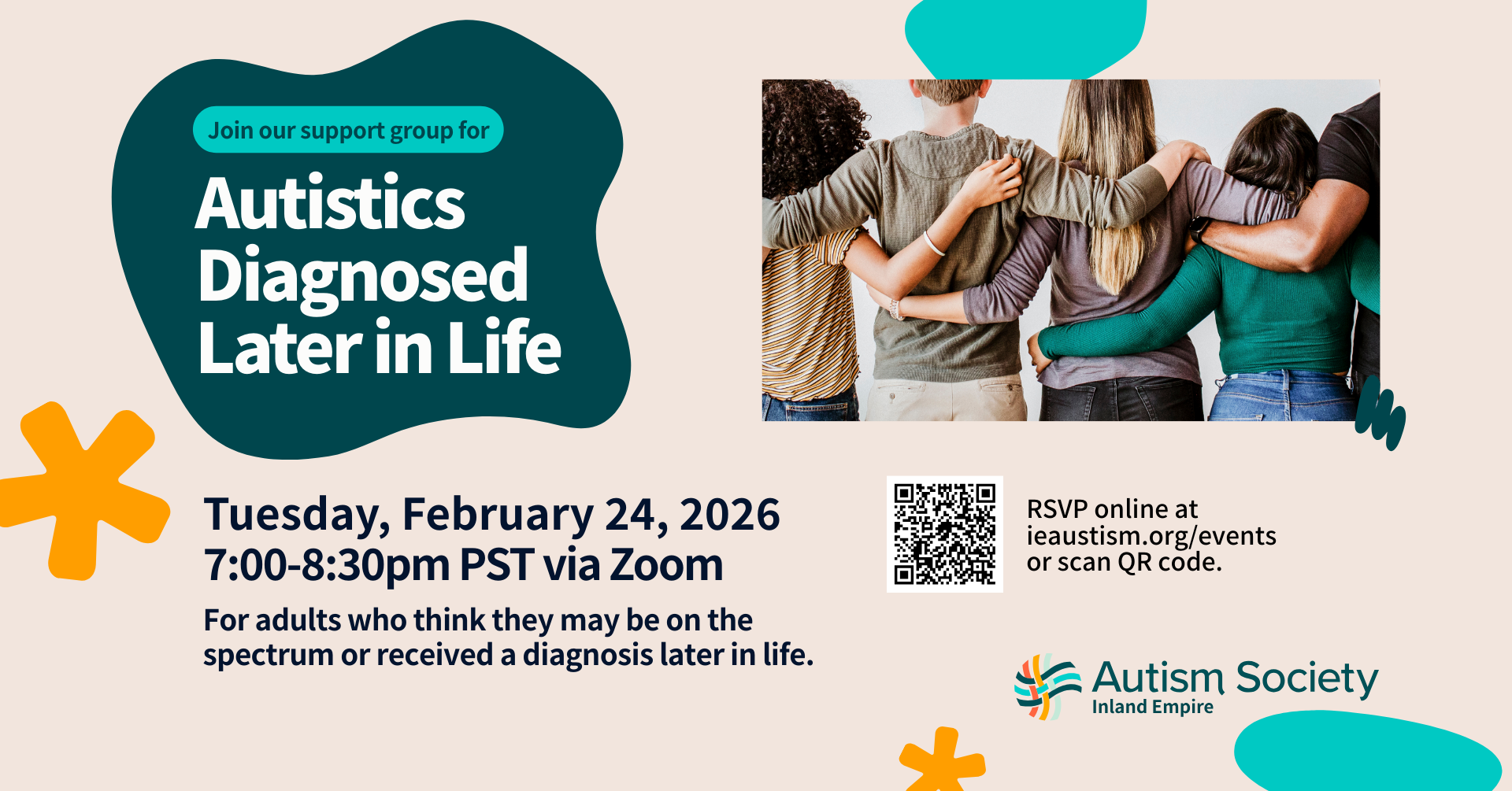 Join our support group for

Autistics Diagnosed Later in Life

Tuesday, February 24, 2026
7:00-8:30pm PST via Zoom

For adults who think they may be on the spectrum or received a diagnosis later in life.

RSVP online at ieaustism.org/events or scan QR code.

Autism Society
Inland Empire